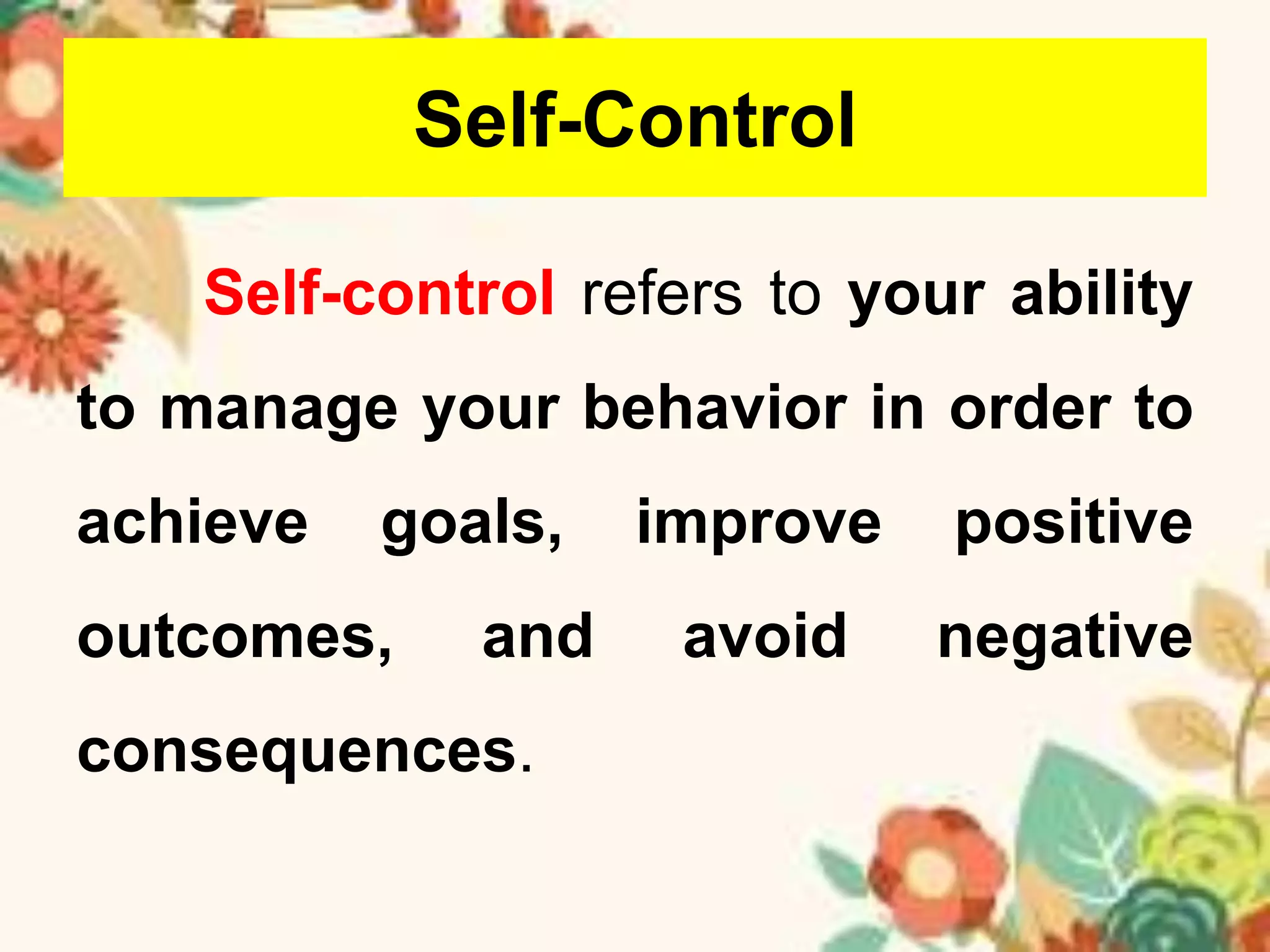 Self-Control

Self-control refers to your ability to manage your behavior in order to achieve goals, improve positive outcomes, and avoid negative consequences.